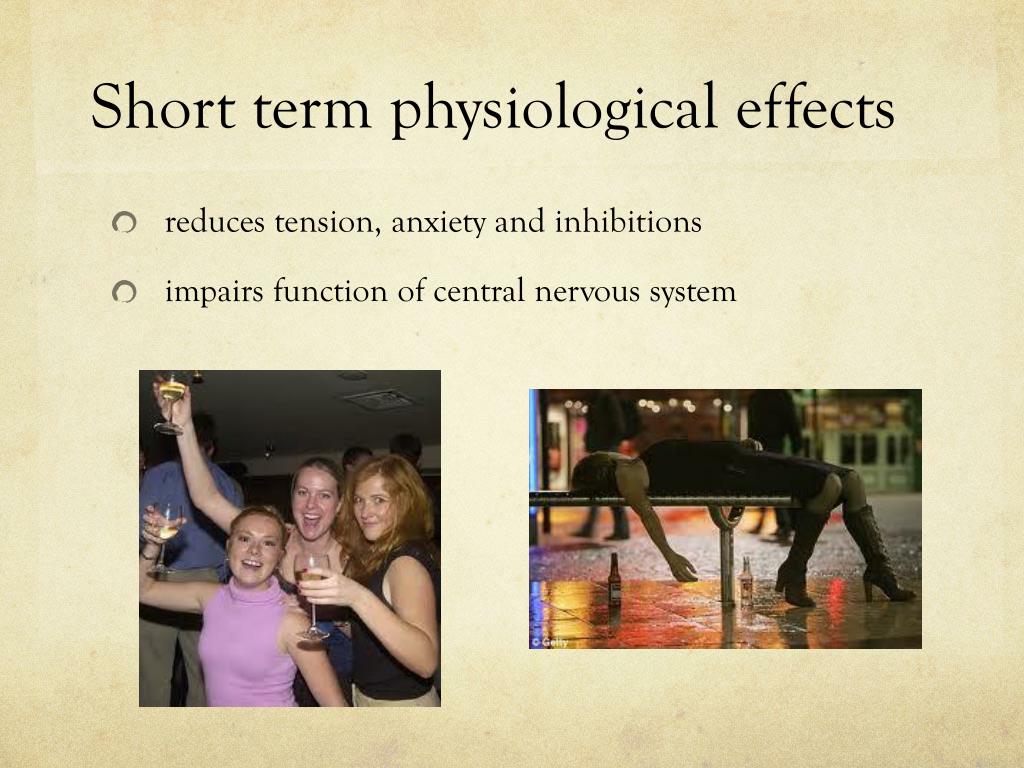 Short term physiological effects

reduces tension, anxiety and inhibitions

impairs function of central nervous system

© Getty